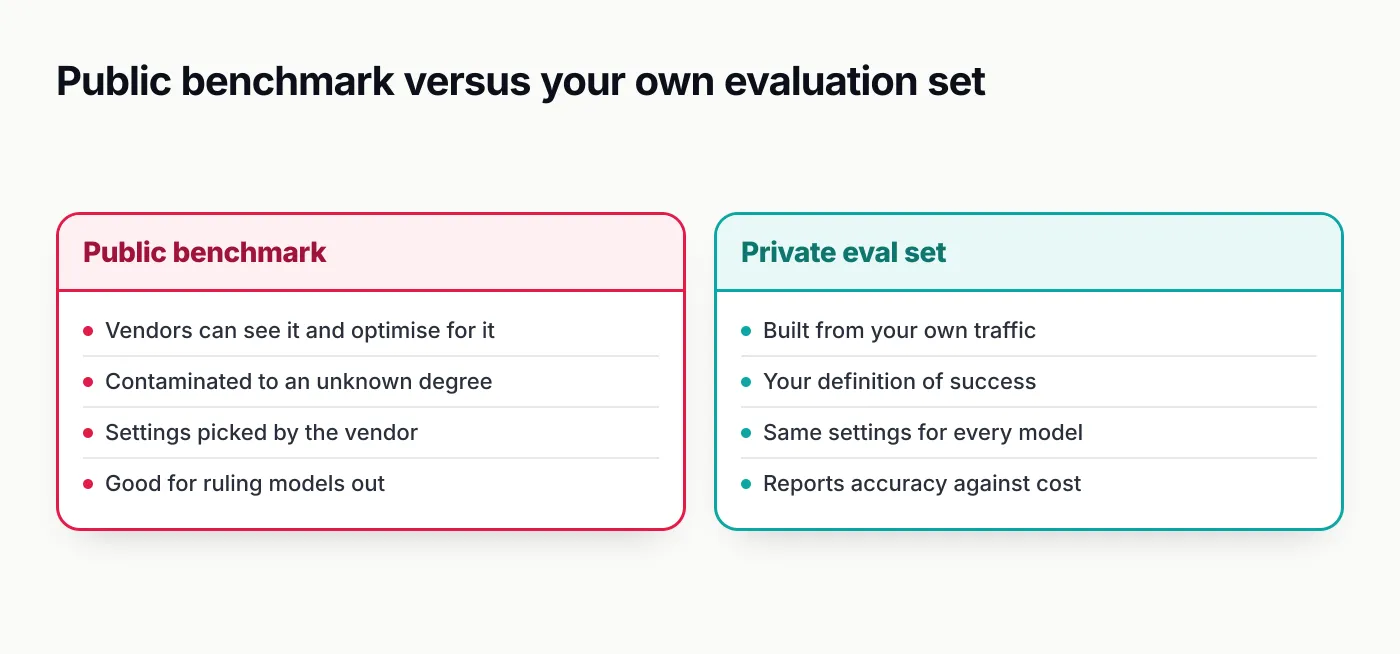 Public benchmark versus your own evaluation set

Public benchmark

- Vendors can see it and optimise for it
- Contaminated to an unknown degree
- Settings picked by the vendor
- Good for ruling models out

Private eval set

- Built from your own traffic
- Your definition of success
- Same settings for every model
- Reports accuracy against cost